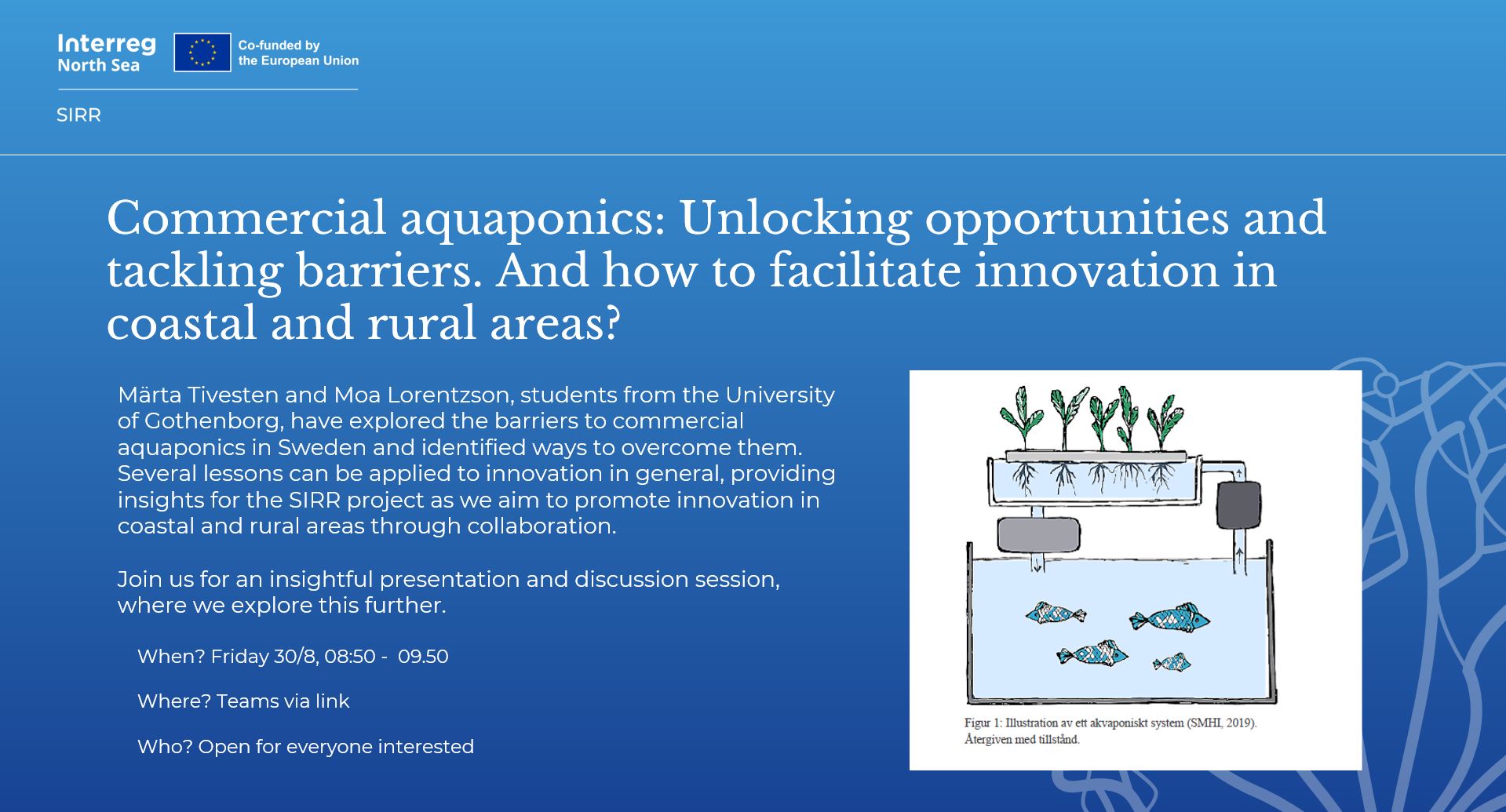 Interreg
North Sea

Co-funded by
the European Union

SIRR

Commercial aquaponics: Unlocking opportunities and tackling barriers. And how to facilitate innovation in coastal and rural areas?

Märta Tivesten and Moa Lorentzson, students from the University of Gothenborg, have explored the barriers to commercial aquaponics in Sweden and identified ways to overcome them. Several lessons can be applied to innovation in general, providing insights for the SIRR project as we aim to promote innovation in coastal and rural areas through collaboration.

Join us for an insightful presentation and discussion session, where we explore this further.

When? Friday 30/8, 08:50 - 09.50

Where? Teams via link

Who? Open for everyone interested

Figur 1: Illustration av ett akvaponiskt system (SMHI, 2019). Återgiven med tillstånd.